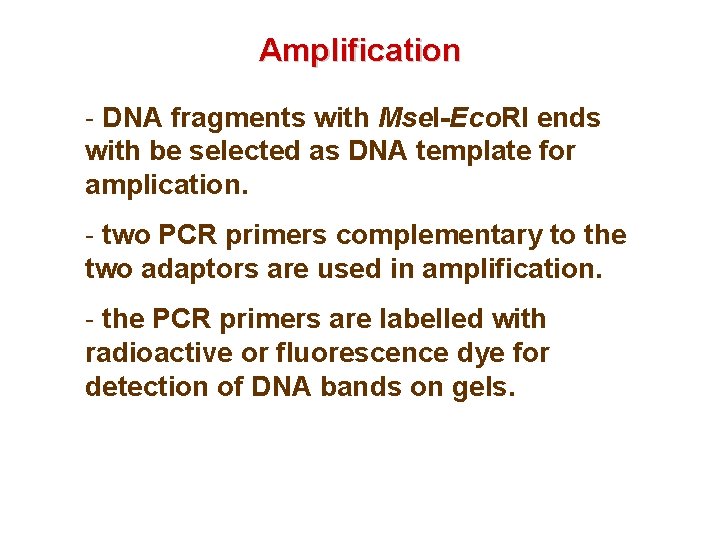 Amplification

- DNA fragments with MseI-EcoRI ends with be selected as DNA template for amplication.

- two PCR primers complementary to the two adaptors are used in amplification.

- the PCR primers are labelled with radioactive or fluorescence dye for detection of DNA bands on gels.